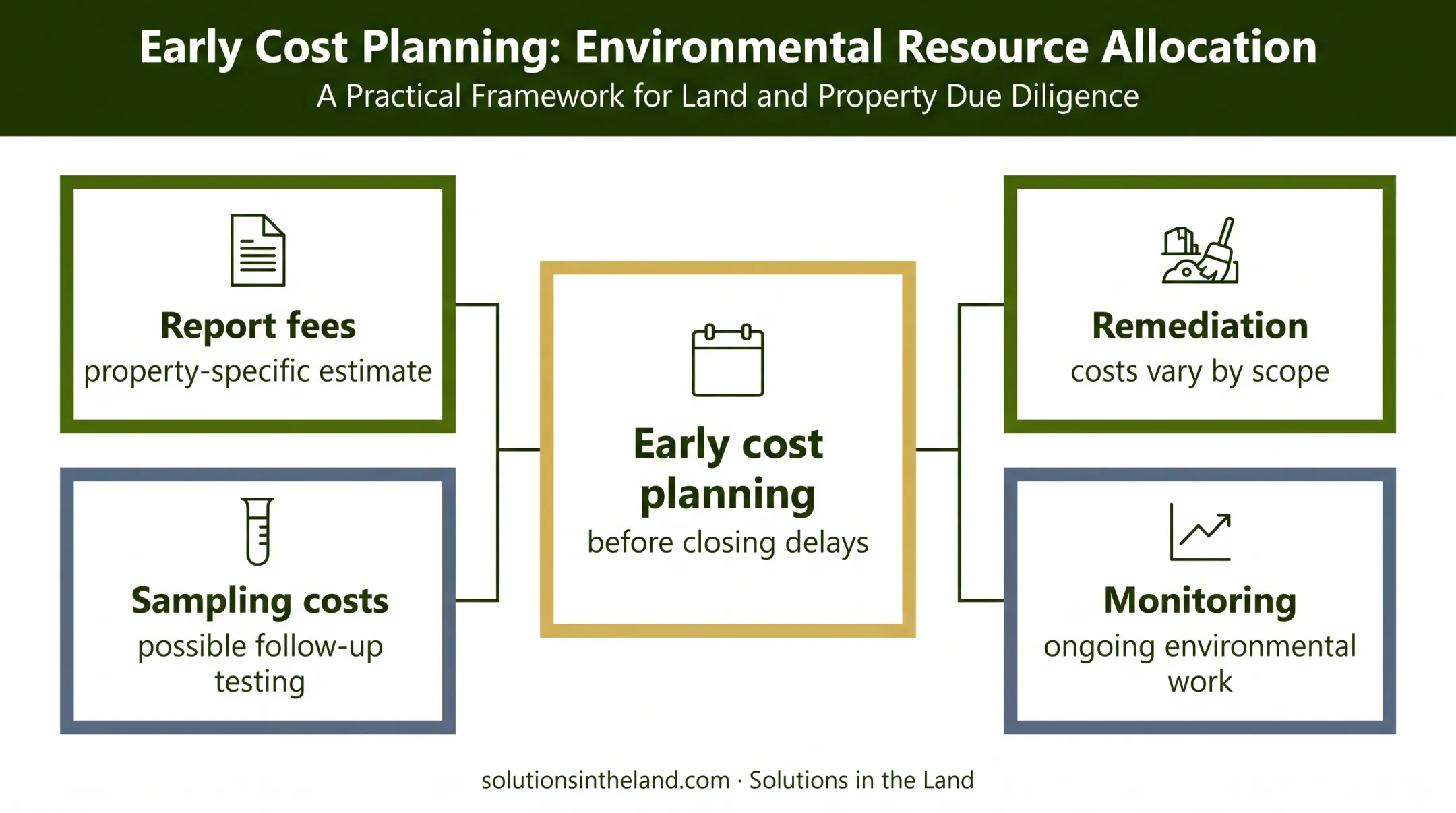 Early Cost Planning: Environmental Resource Allocation
A Practical Framework for Land and Property Due Diligence

Report fees
property-specific estimate

Sampling costs
possible follow-up testing

Early cost planning
before closing delays

Remediation
costs vary by scope

Monitoring
ongoing environmental work

solutionsintheland.com · Solutions in the Land